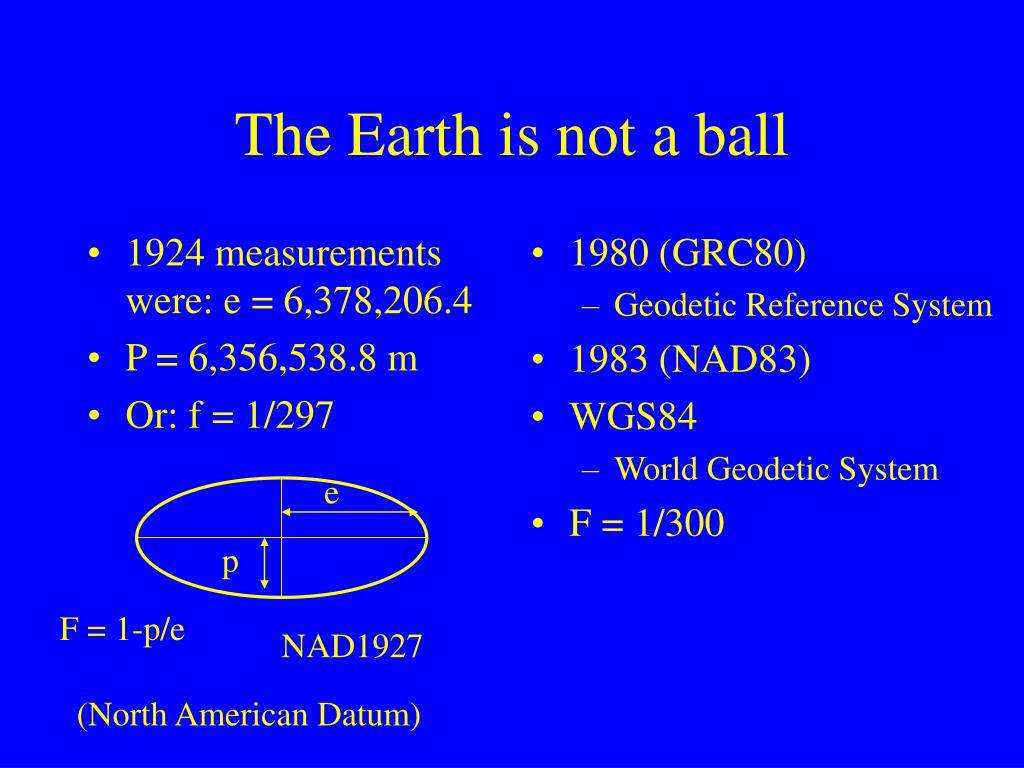 The Earth is not a ball

• 1924 measurements were: e = 6,378,206.4
• P = 6,356,538.8 m
• Or: f = 1/297

e

p

F = 1-p/e

NAD1927

(North American Datum)

• 1980 (GRC80)
  – Geodetic Reference System
• 1983 (NAD83)
• WGS84
  – World Geodetic System
• F = 1/300